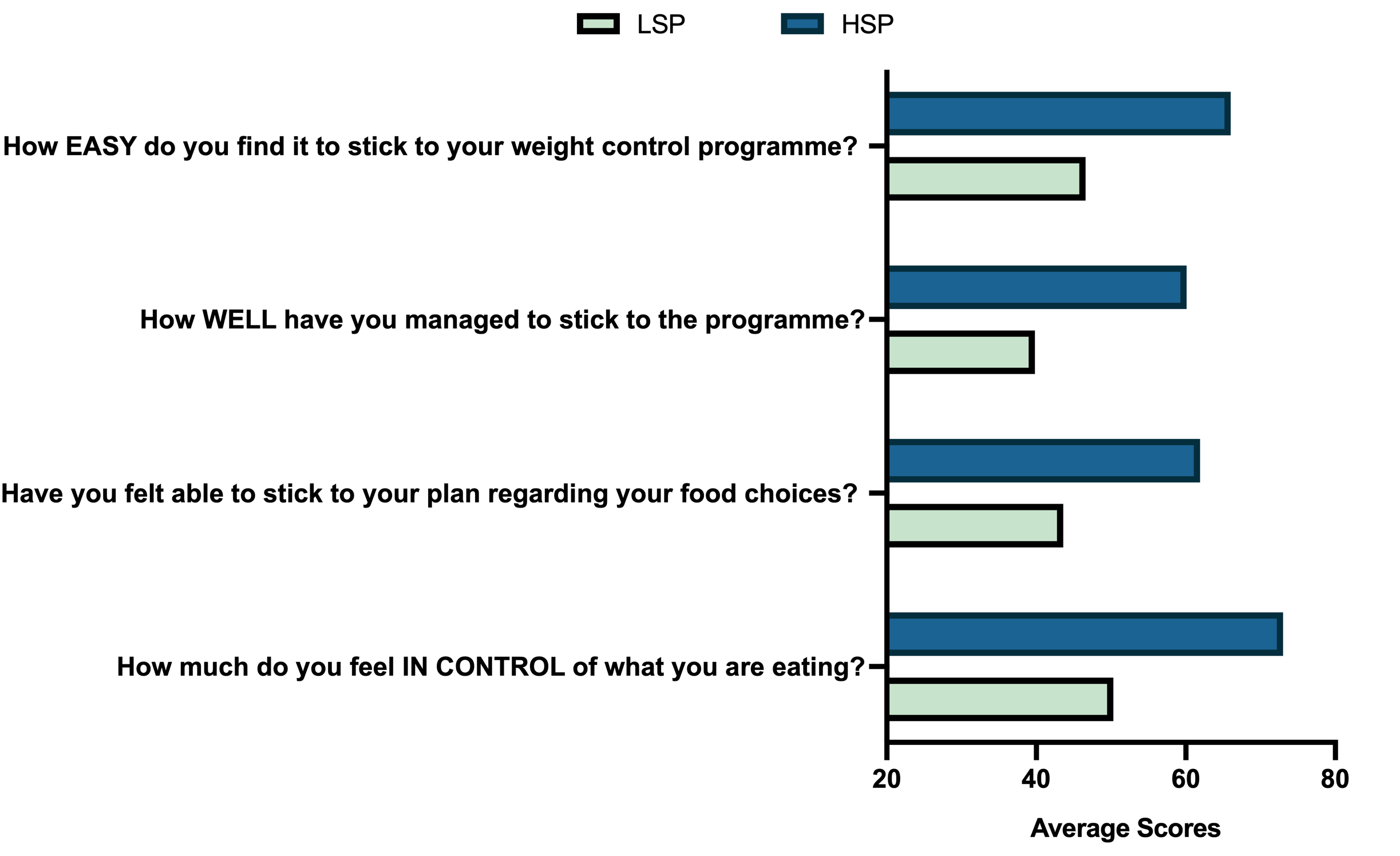 LSP HSP

How EASY do you find it to stick to your weight control programme?

How WELL have you managed to stick to the programme?

Have you felt able to stick to your plan regarding your food choices?

How much do you feel IN CONTROL of what you are eating?

20 40 60 80

Average Scores